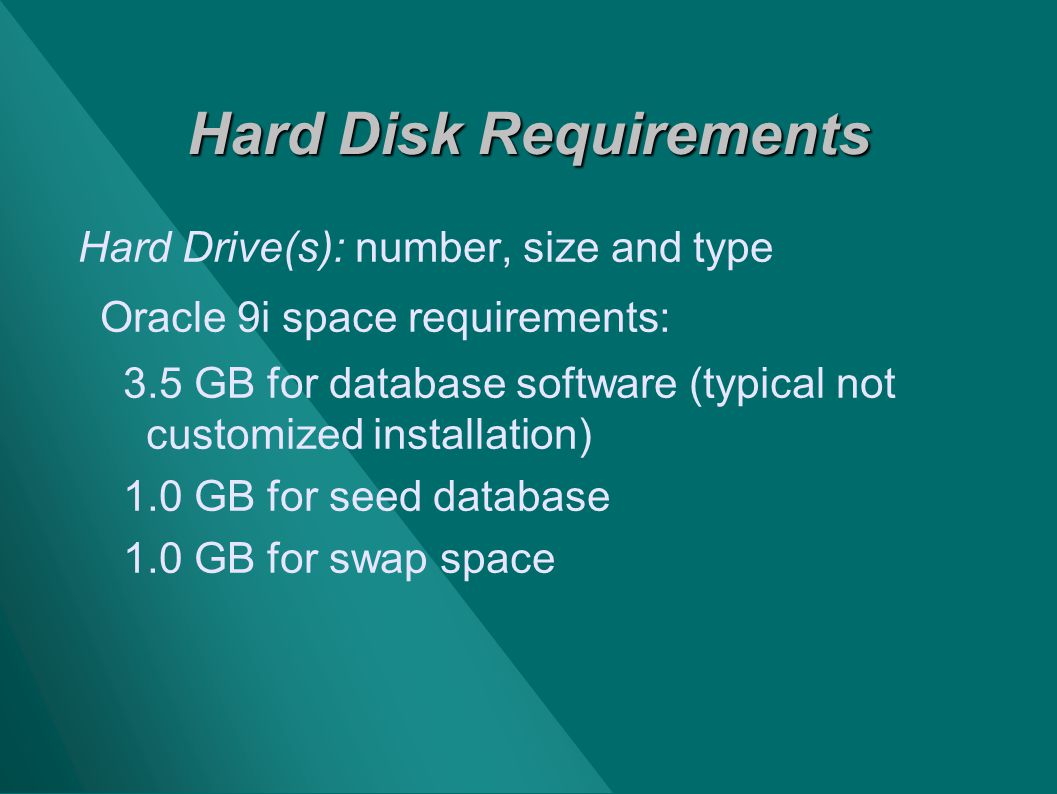 Hard Disk Requirements

Hard Drive(s): number, size and type

Oracle 9i space requirements:

3.5 GB for database software (typical not customized installation)

1.0 GB for seed database

1.0 GB for swap space